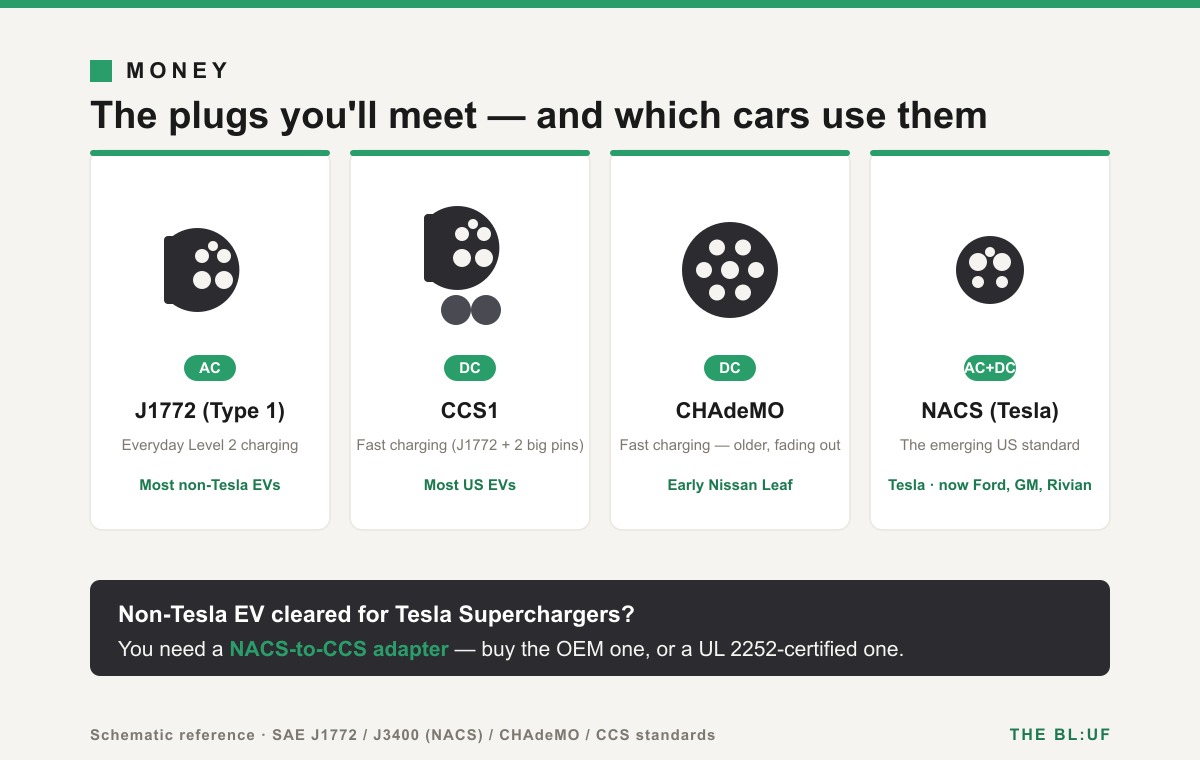 MONEY

The plugs you'll meet — and which cars use them

AC
J1772 (Type 1)
Everyday Level 2 charging
Most non-Tesla EVs

DC
CCS1
Fast charging (J1772 + 2 big pins)
Most US EVs

DC
CHAdeMO
Fast charging — older, fading out
Early Nissan Leaf

AC+DC
NACS (Tesla)
The emerging US standard
Tesla · now Ford, GM, Rivian

Non-Tesla EV cleared for Tesla Superchargers?
You need a NACS-to-CCS adapter — buy the OEM one, or a UL 2252-certified one.

Schematic reference · SAE J1772 / J3400 (NACS) / CHAdeMO / CCS standards

THE BL:UF